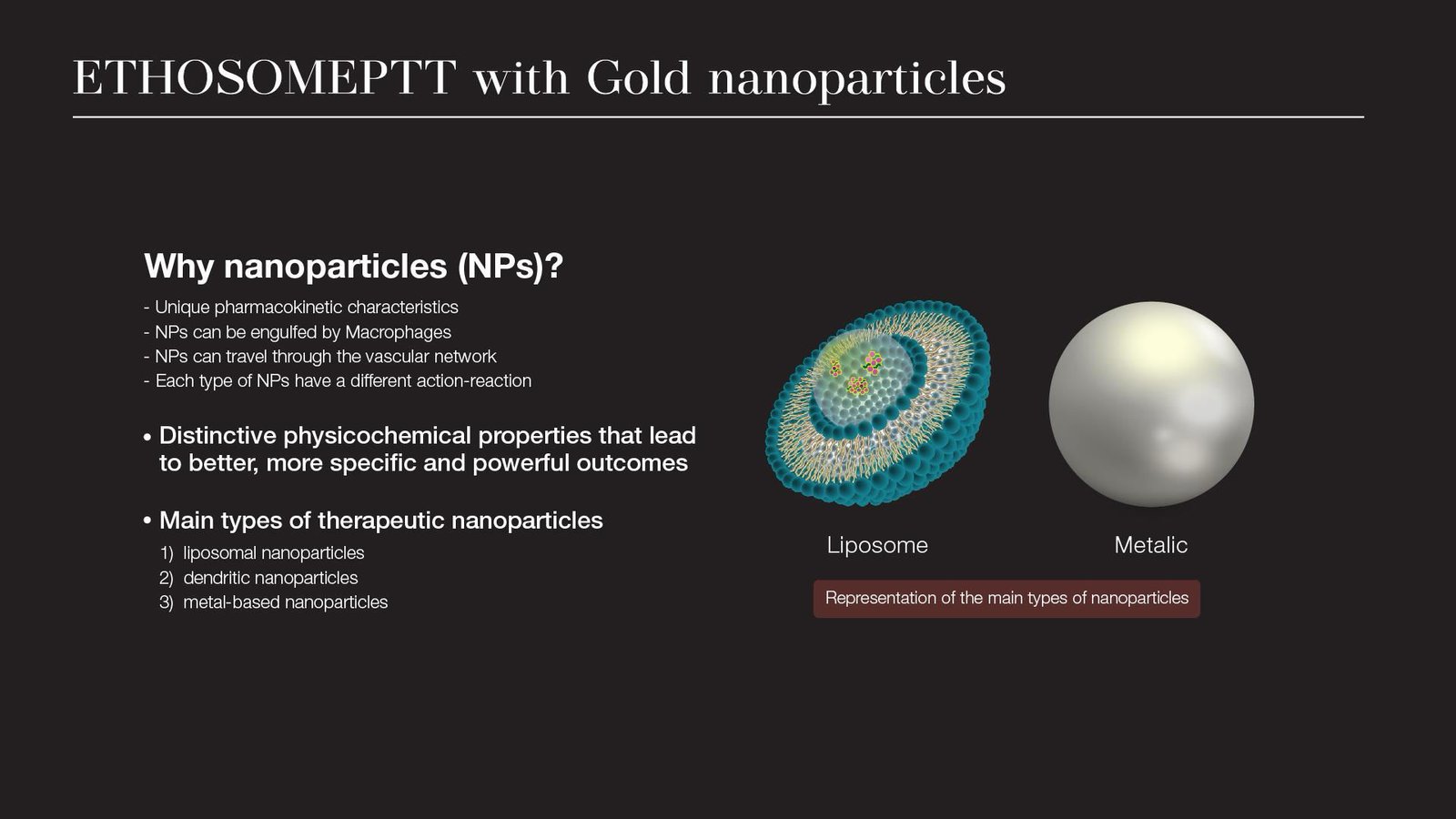 ETHOSOMEPTT with Gold nanoparticles

Why nanoparticles (NPs)?

- Unique pharmacokinetic characteristics
- NPs can be engulfed by Macrophages
- NPs can travel through the vascular network
- Each type of NPs have a different action-reaction

• Distinctive physicochemical properties that lead to better, more specific and powerful outcomes

• Main types of therapeutic nanoparticles
1) liposomal nanoparticles
2) dendritic nanoparticles
3) metal-based nanoparticles

Liposome

Metalic

Representation of the main types of nanoparticles